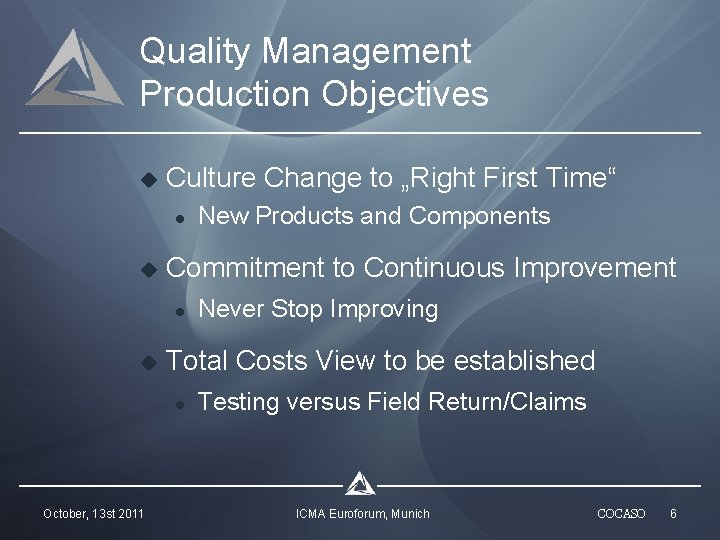 Quality Management
Production Objectives

Culture Change to „Right First Time“

New Products and Components

Commitment to Continuous Improvement

Never Stop Improving

Total Costs View to be established

Testing versus Field Return/Claims

October, 13st 2011

ICMA Euroforum, Munich

COCASO 6